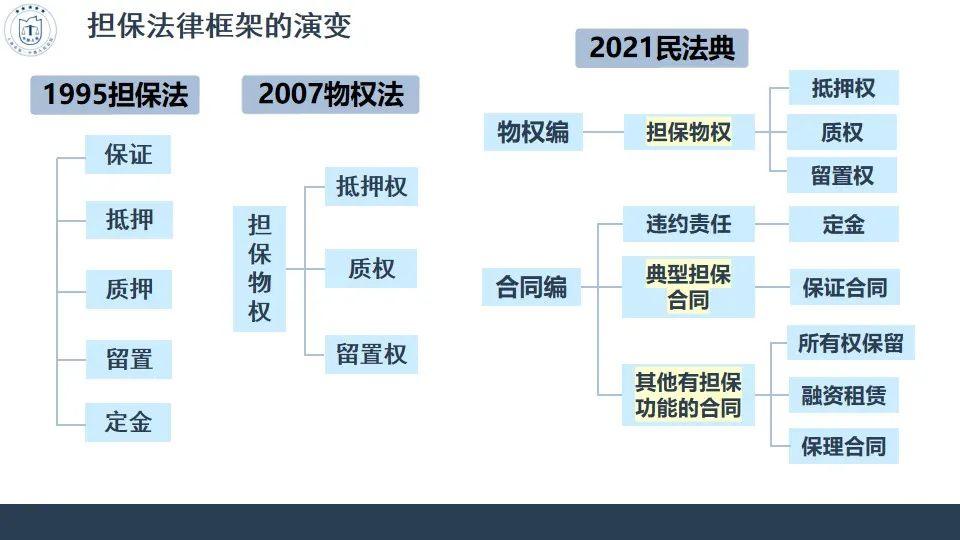 担保法律框架的演变

1995担保法

保证

抵押

质押

留置

定金

2007物权法

担保物权

抵押权

质权

留置权

2021民法典

物权编

担保物权

抵押权

质权

留置权

合同编

违约责任

定金

典型担保合同

保证合同

其他有担保功能的合同

所有权保留

融资租赁

保理合同